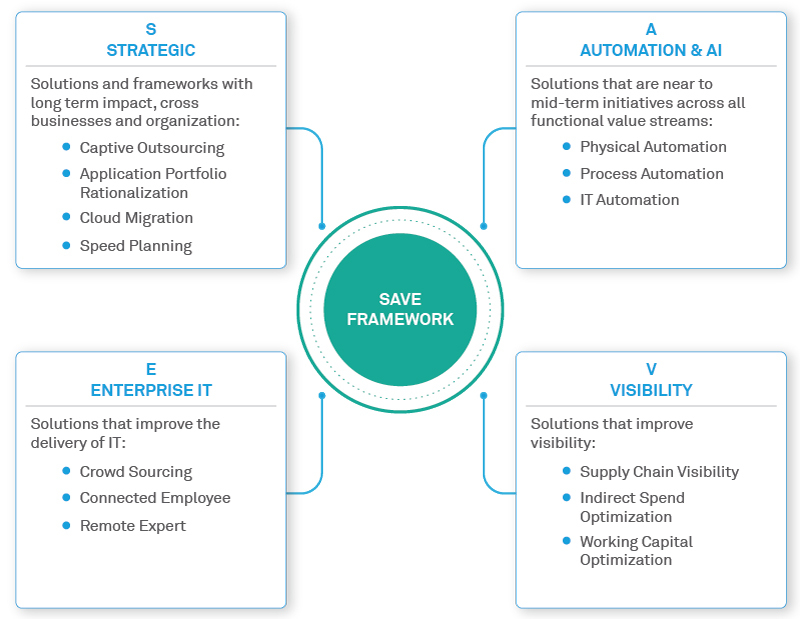 S
STRATEGIC

Solutions and frameworks with long term impact, cross businesses and organization:

- Captive Outsourcing
- Application Portfolio Rationalization
- Cloud Migration
- Speed Planning

A
AUTOMATION & AI

Solutions that are near to mid-term initiatives across all functional value streams:

- Physical Automation
- Process Automation
- IT Automation

SAVE FRAMEWORK

E
ENTERPRISE IT

Solutions that improve the delivery of IT:

- Crowd Sourcing
- Connected Employee
- Remote Expert

V
VISIBILITY

Solutions that improve visibility:

- Supply Chain Visibility
- Indirect Spend Optimization
- Working Capital Optimization